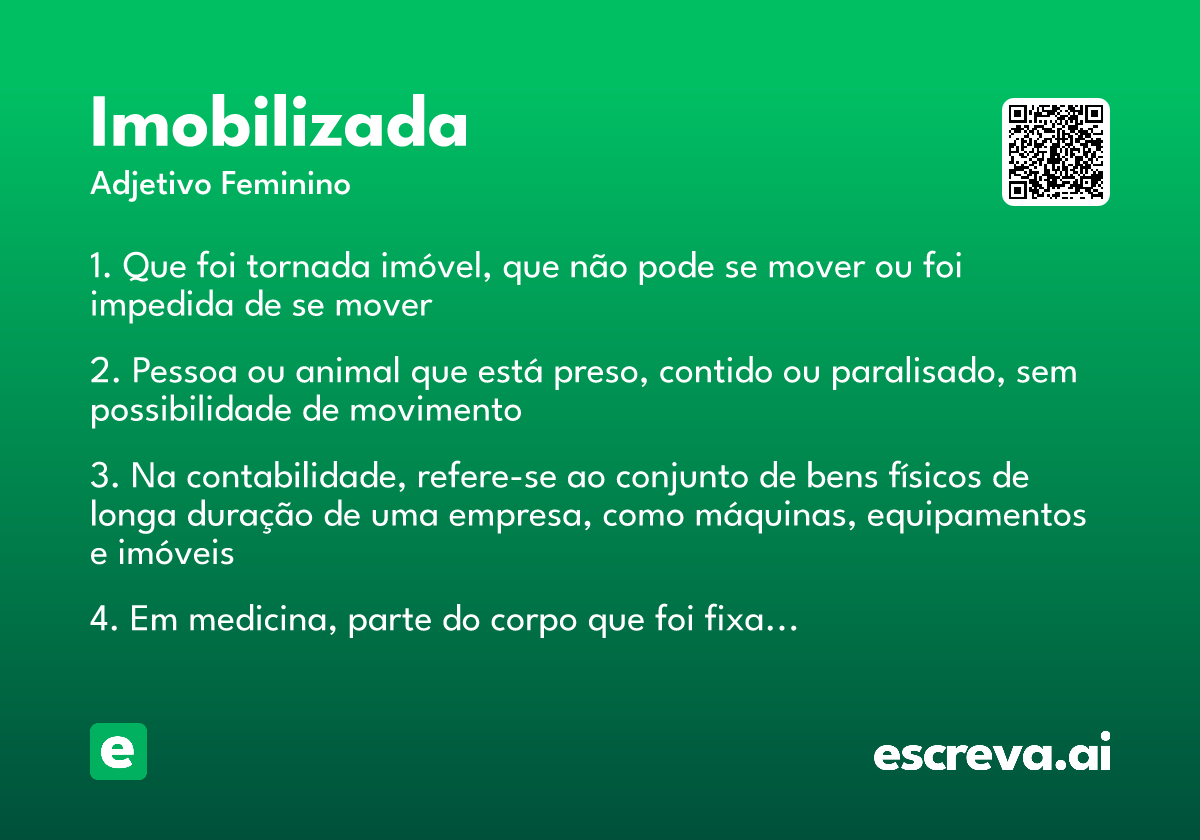 Imobilizada
Adjetivo Feminino

1. Que foi tornada imóvel, que não pode se mover ou foi impedida de se mover

2. Pessoa ou animal que está preso, contido ou paralisado, sem possibilidade de movimento

3. Na contabilidade, refere-se ao conjunto de bens físicos de longa duração de uma empresa, como máquinas, equipamentos e imóveis

4. Em medicina, parte do corpo que foi fixa...

e

escreva.ai